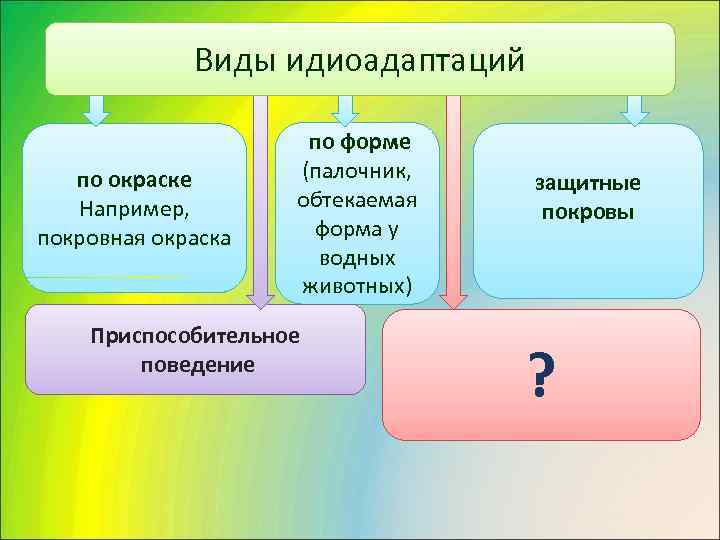 Виды идиоадаптаций

по окраске
Например, покровная окраска

по форме
(палочник, обтекаемая форма у водных животных)

защитные покровы

Приспособительное поведение

?